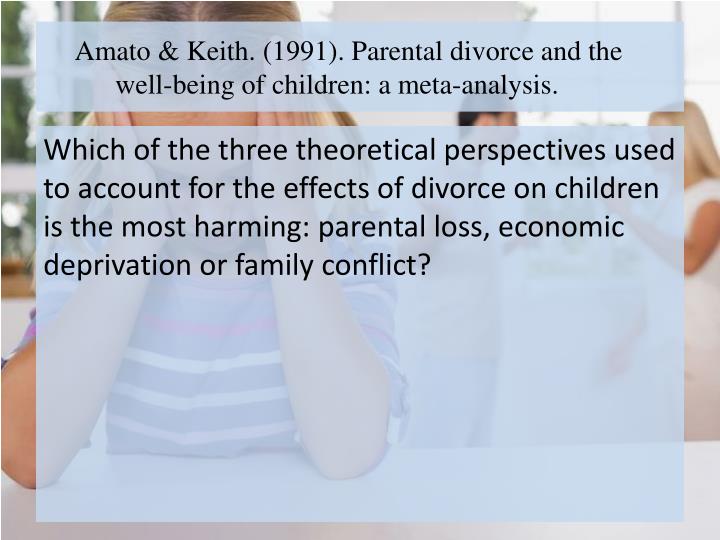 Amato & Keith. (1991). Parental divorce and the well-being of children: a meta-analysis.

Which of the three theoretical perspectives used to account for the effects of divorce on children is the most harming: parental loss, economic deprivation or family conflict?